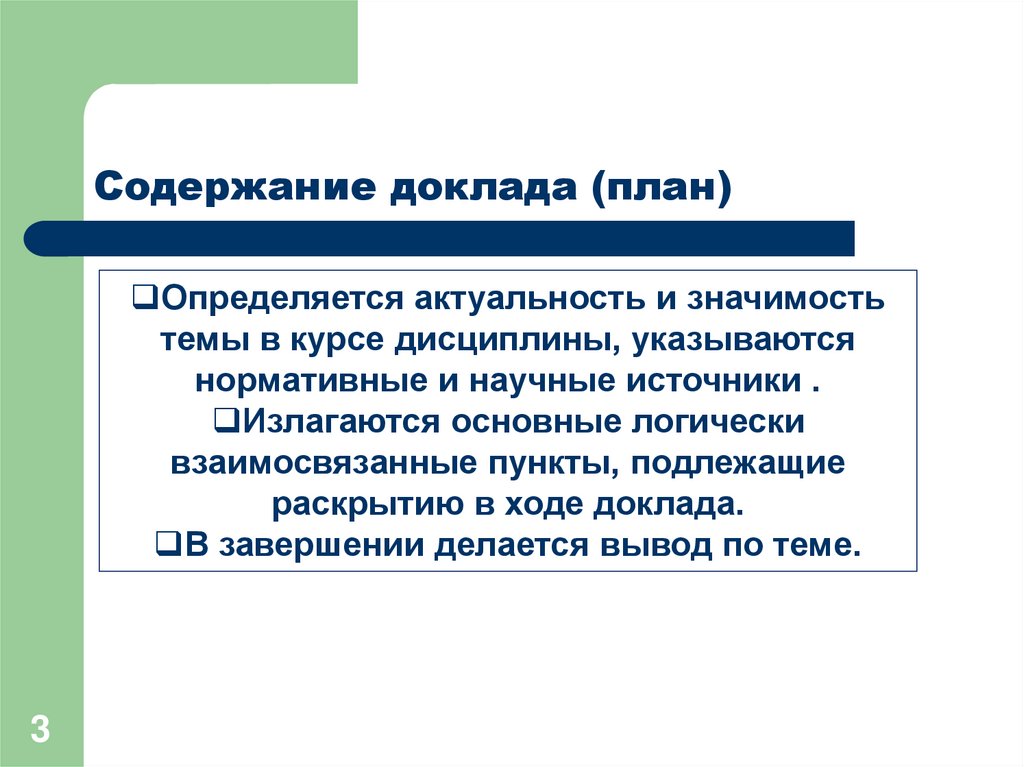 Содержание доклада (план)

❑Определяется актуальность и значимость темы в курсе дисциплины, указываются нормативные и научные источники .
❑Излагаются основные логически взаимосвязанные пункты, подлежащие раскрытию в ходе доклада.
❑В завершении делается вывод по теме.

3